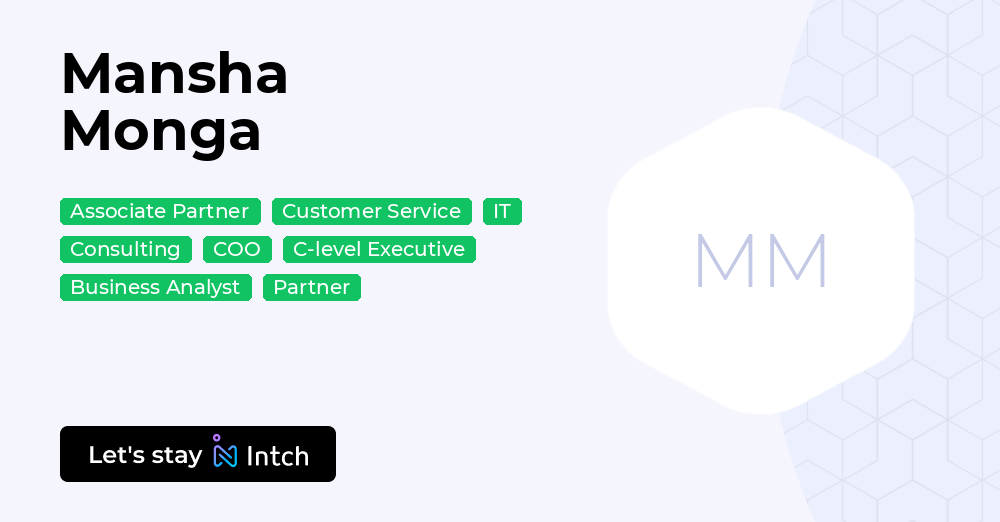 Mansha Monga

Associate Partner Customer Service IT Consulting COO C-level Executive Business Analyst Partner

MM

Let's stay Intch